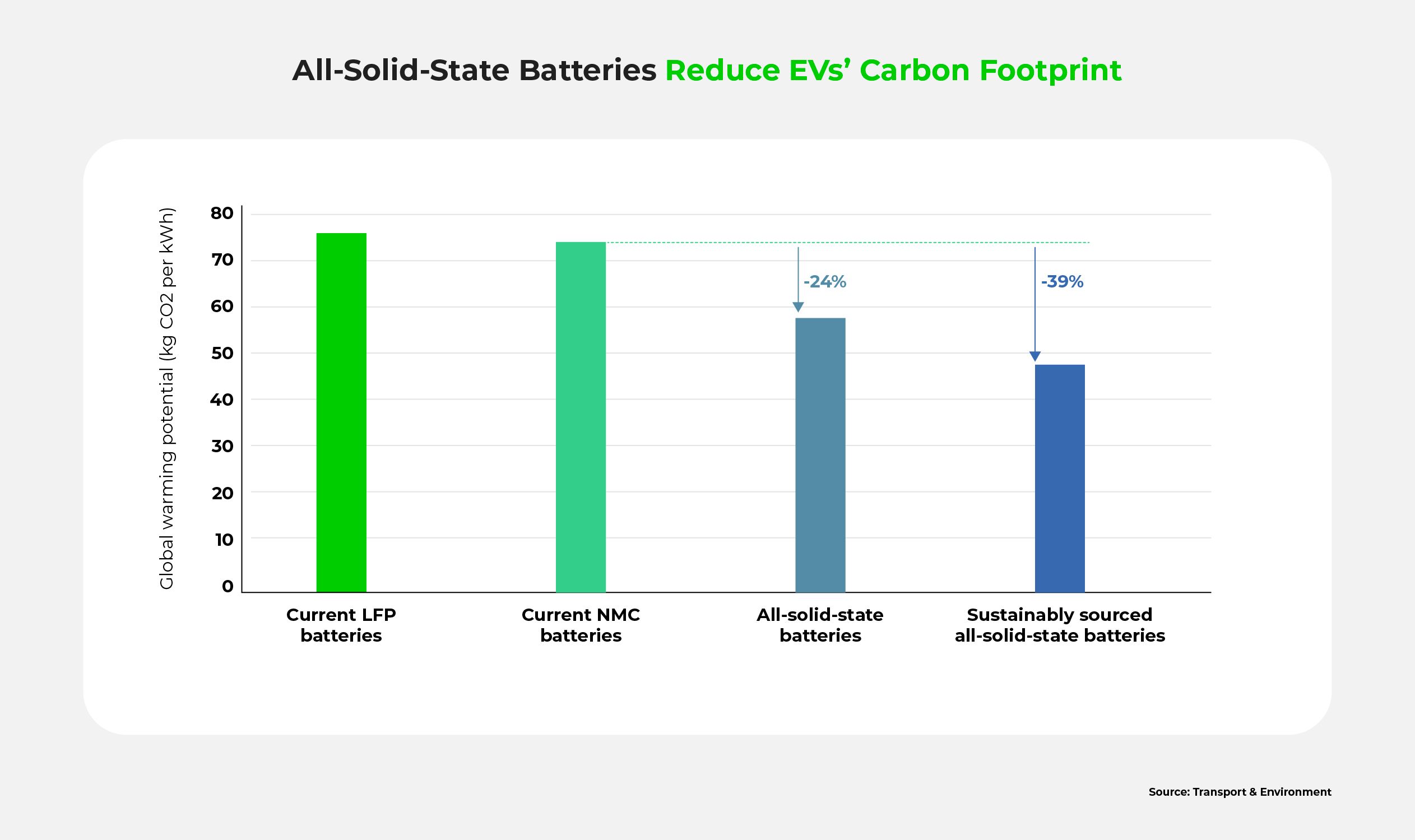 All-Solid-State Batteries Reduce EVs' Carbon Footprint

Global warming potential (kg CO2 per kWh)

80
70
60
50
40
30
20
10
0

-24%
-39%

Current LFP batteries
Current NMC batteries
All-solid-state batteries
Sustainably sourced all-solid-state batteries

Source: Transport & Environment